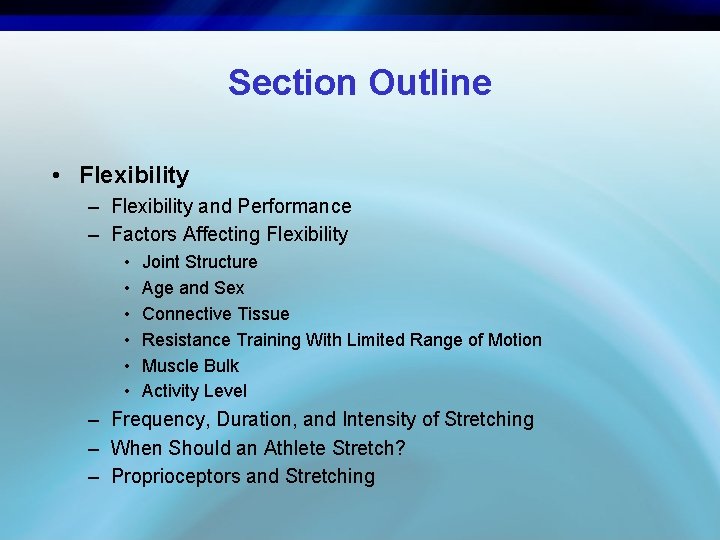 Section Outline

• Flexibility
– Flexibility and Performance
– Factors Affecting Flexibility
• Joint Structure
• Age and Sex
• Connective Tissue
• Resistance Training With Limited Range of Motion
• Muscle Bulk
• Activity Level
– Frequency, Duration, and Intensity of Stretching
– When Should an Athlete Stretch?
– Proprioceptors and Stretching